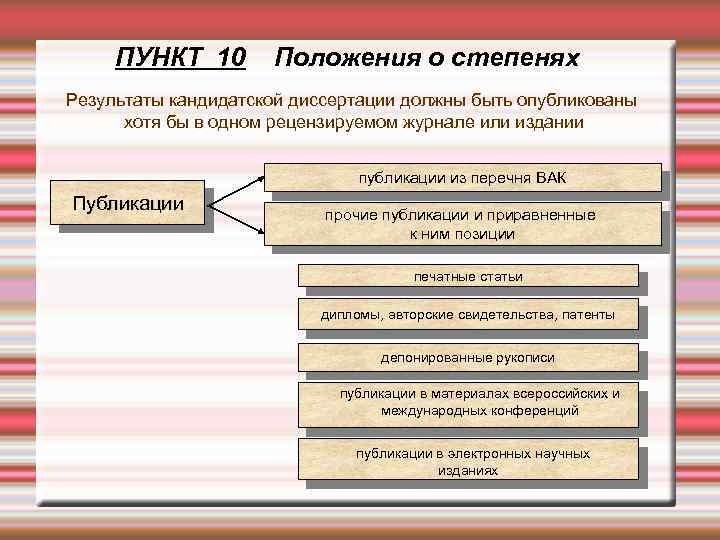 ПУНКТ 10 Положения о степенях

Результаты кандидатской диссертации должны быть опубликованы хотя бы в одном рецензируемом журнале или издании

Публикации

публикации из перечня ВАК

прочие публикации и приравненные к ним позиции

печатные статьи

дипломы, авторские свидетельства, патенты

депонированные рукописи

публикации в материалах всероссийских и международных конференций

публикации в электронных научных изданиях